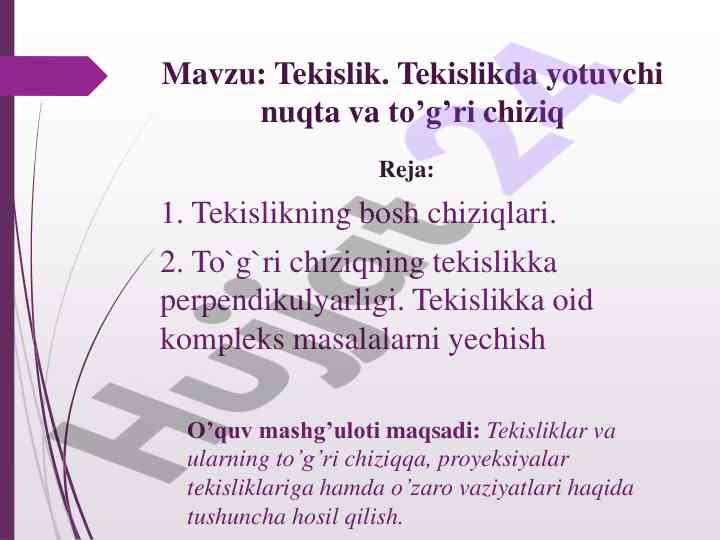 Mavzu: Tekislik. Tekislikda yotuvchi nuqta va to’g’ri chiziq

Reja:

1. Tekislikning bosh chiziqlari.

2. To`g`ri chiziqning tekislikka perpendikulyarligi. Tekislikka oid kompleks masalalarni yechish

O’quv mashg’uloti maqsadi: Tekisliklar va ularning to’g’ri chiziqqa, proyeksiyalar tekisliklariga hamda o’zaro vaziyatlari haqida tushuncha hosil qilish.

Hujjat 24